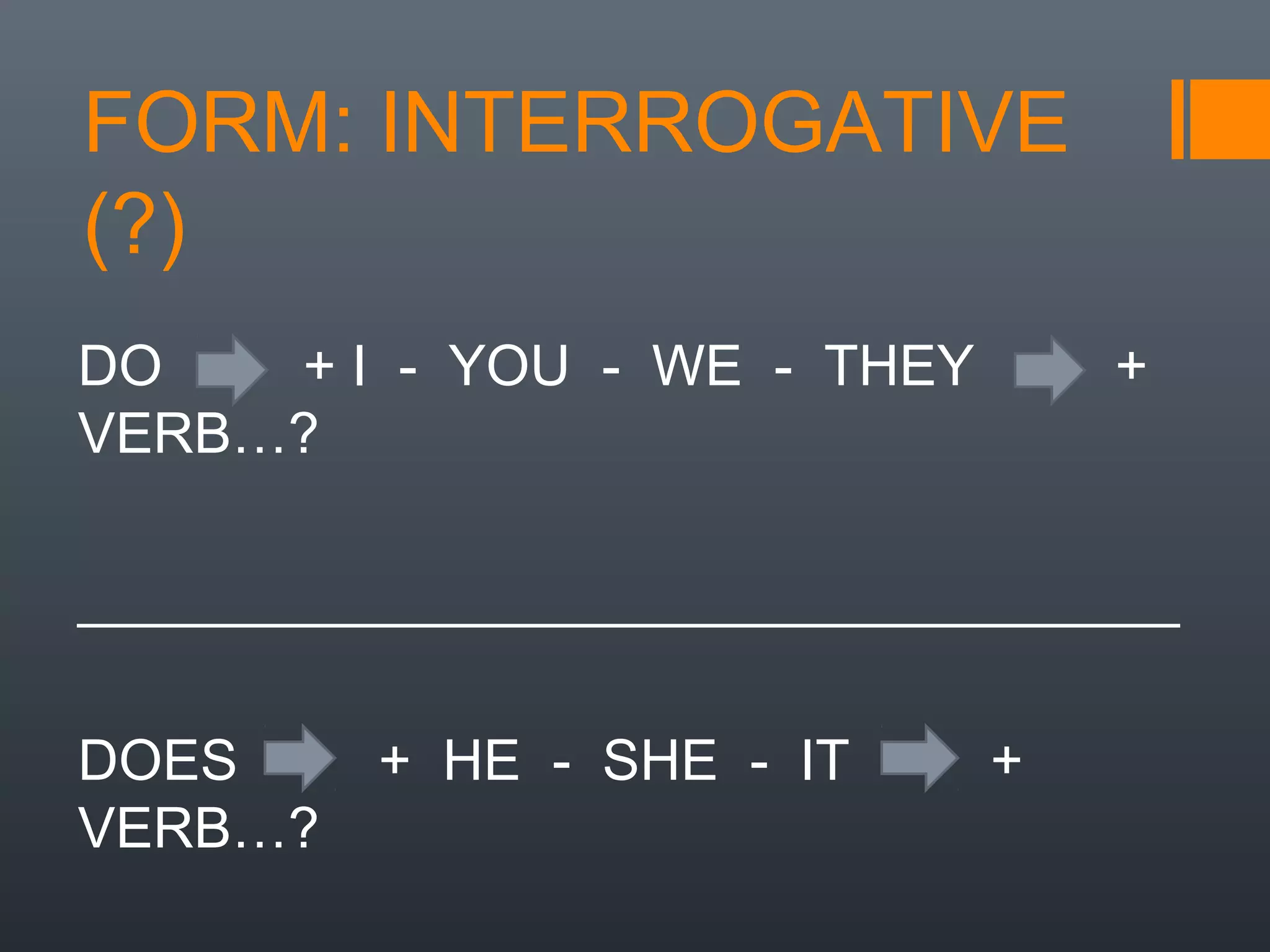 FORM: INTERROGATIVE (?)

DO + I - YOU - WE - THEY + VERB…?

DOES + HE - SHE - IT + VERB…?